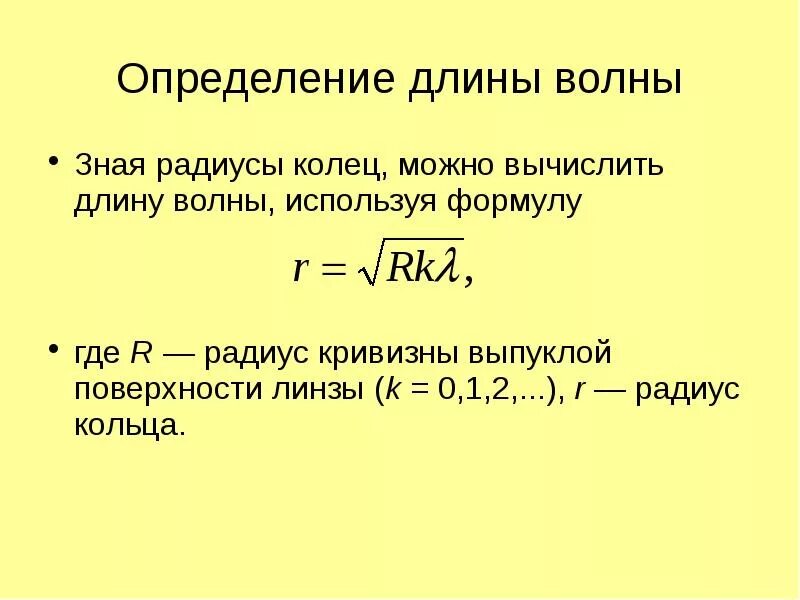 Определение длины волны

• Зная радиусы колец, можно вычислить длину волны, используя формулу

$r = \sqrt{Rk\lambda},$

• где $R$ — радиус кривизны выпуклой поверхности линзы ($k$ = 0,1,2,...), $r$ — радиус кольца.